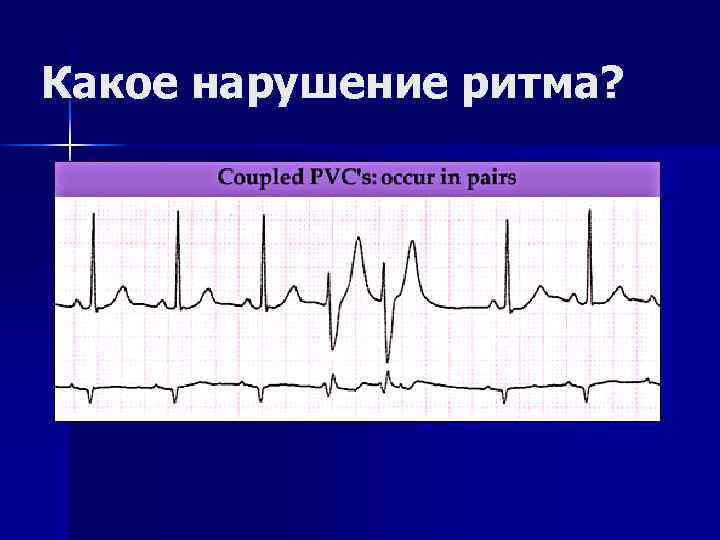 Какое нарушение ритма?

Coupled PVC's: occur in pairs